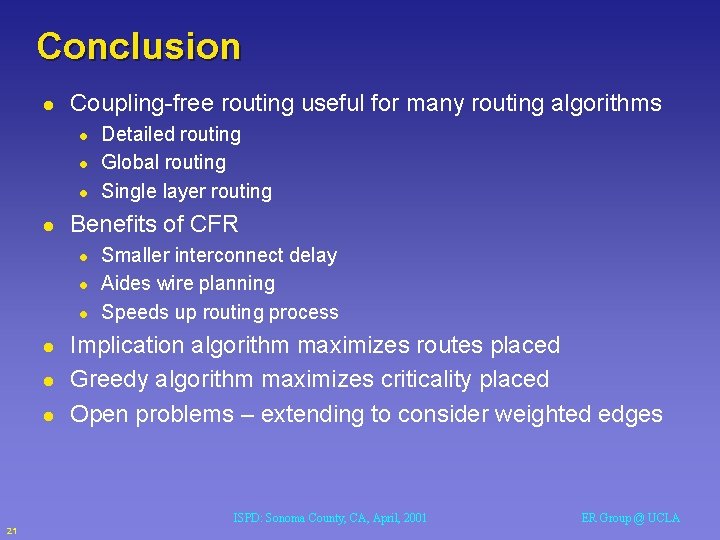 Conclusion

- Coupling-free routing useful for many routing algorithms
  - Detailed routing
  - Global routing
  - Single layer routing
- Benefits of CFR
  - Smaller interconnect delay
  - Aides wire planning
  - Speeds up routing process
- Implication algorithm maximizes routes placed
- Greedy algorithm maximizes criticality placed
- Open problems – extending to consider weighted edges

21

ISPD: Sonoma County, CA, April, 2001

ER Group @ UCLA